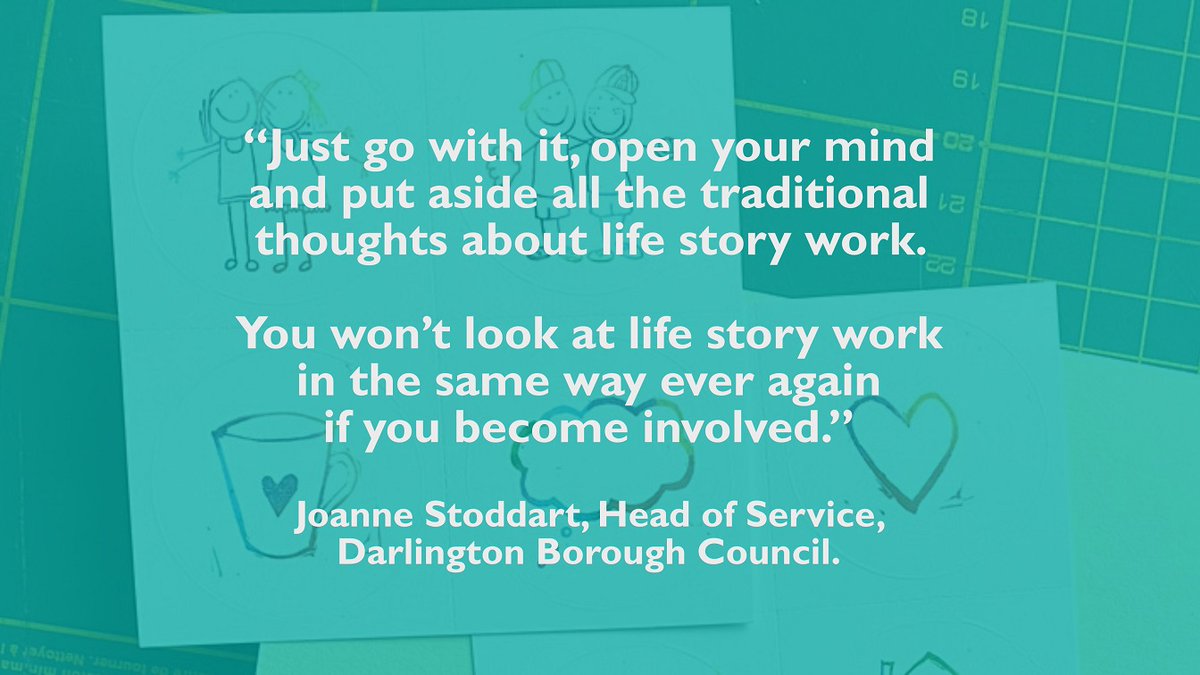 “Just go with it, open your mind and put aside all the traditional thoughts about life story work.

You won’t look at life story work in the same way ever again if you become involved.”

Joanne Stoddart, Head of Service, Darlington Borough Council.